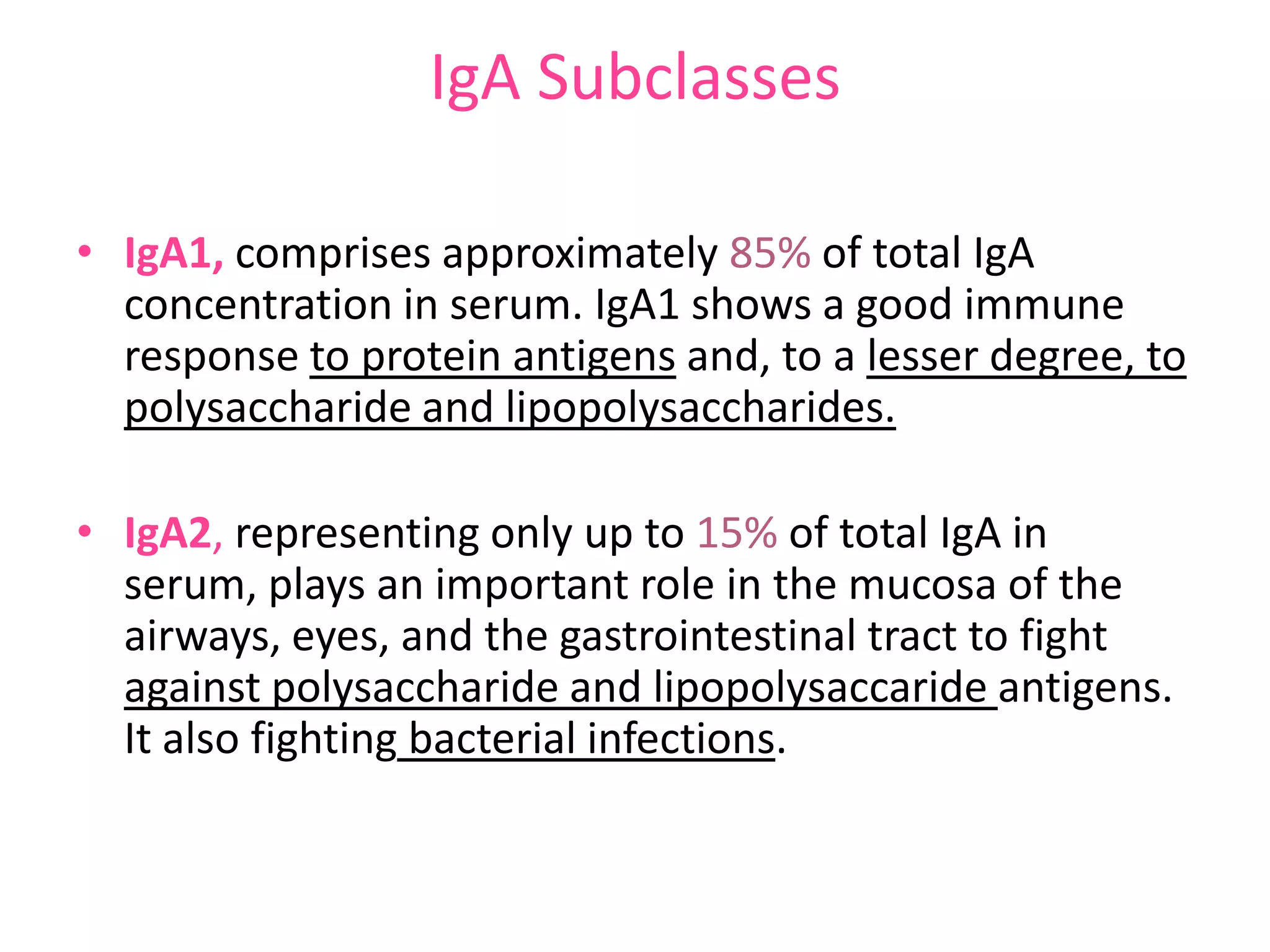 IgA Subclasses

• IgA1, comprises approximately 85% of total IgA concentration in serum. IgA1 shows a good immune response to protein antigens and, to a lesser degree, to polysaccharide and lipopolysaccharides.

• IgA2, representing only up to 15% of total IgA in serum, plays an important role in the mucosa of the airways, eyes, and the gastrointestinal tract to fight against polysaccharide and lipopolysaccaride antigens. It also fighting bacterial infections.